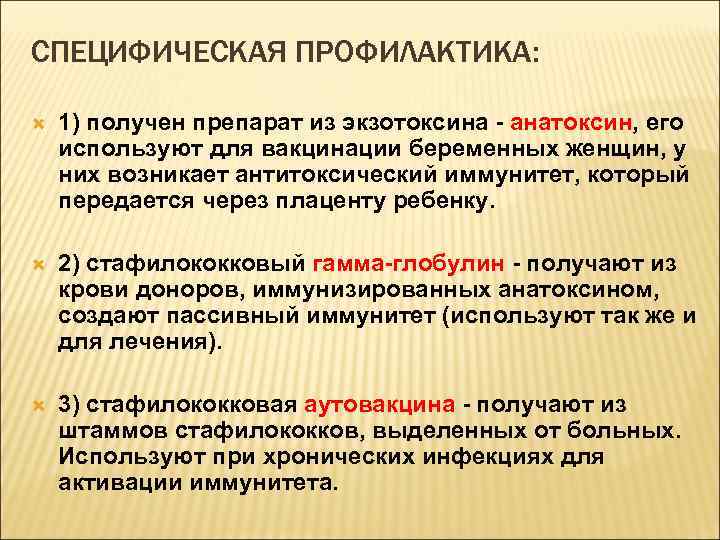 СПЕЦИФИЧЕСКАЯ ПРОФИЛАКТИКА:

1) получен препарат из экзотоксина - анатоксин, его используют для вакцинации беременных женщин, у них возникает антитоксический иммунитет, который передается через плаценту ребенку.

2) стафилококковый гамма-глобулин - получают из крови доноров, иммунизированных анатоксином, создают пассивный иммунитет (используют так же и для лечения).

3) стафилококковая аутовакцина - получают из штаммов стафилококков, выделенных от больных. Используют при хронических инфекциях для активации иммунитета.